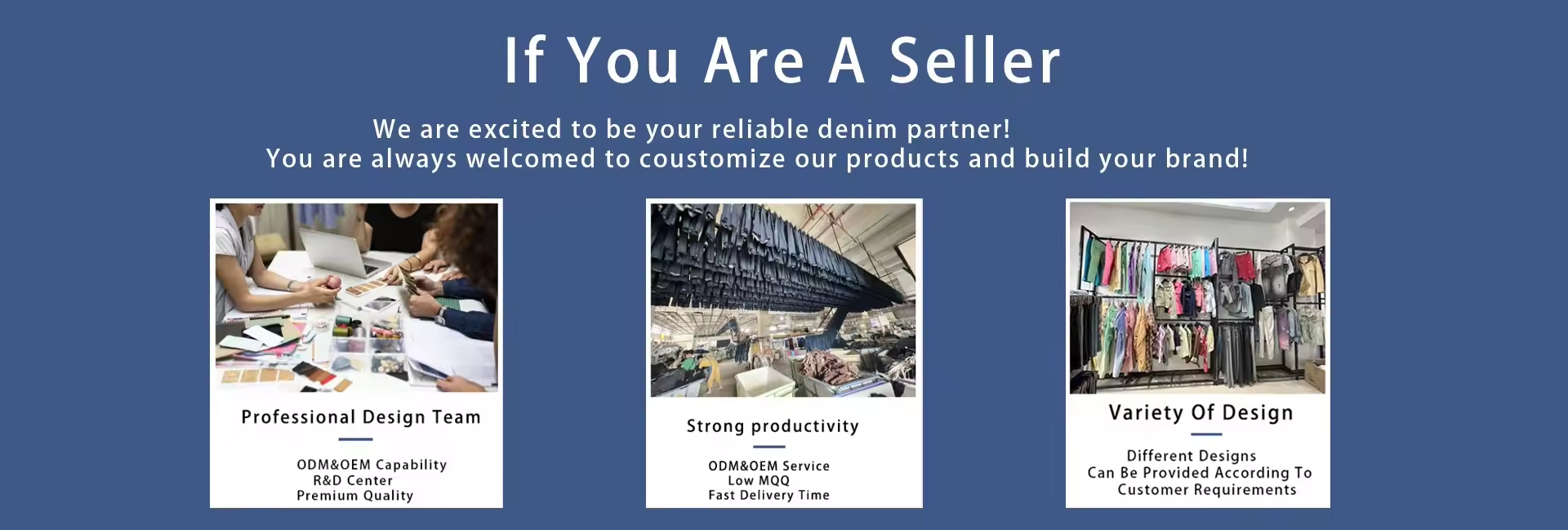 If You Are A Seller

We are excited to be your reliable denim partner!
You are always welcomed to coustomize our products and build your brand!

Professional Design Team

ODM&OEM Capability
R&D Center
Premium Quality

Strong productivity

ODM&OEM Service
Low MQQ
Fast Delivery Time

Variety Of Design

Different Designs
Can Be Provided According To
Customer Requirements